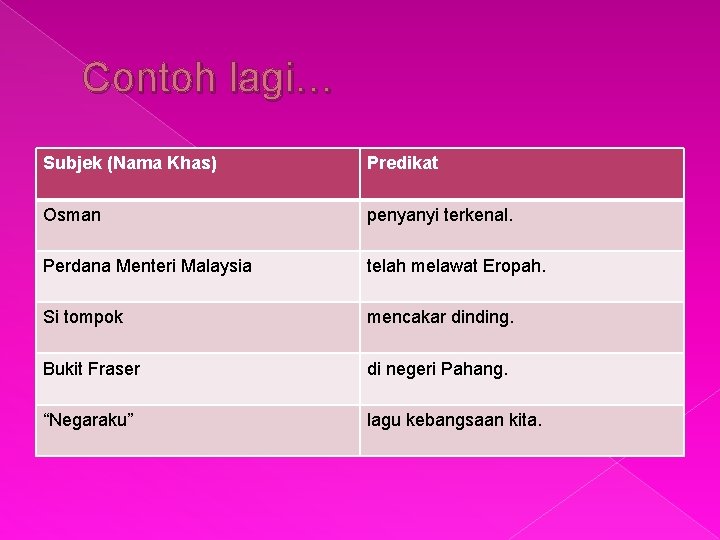 Contoh lagi…

| Subjek (Nama Khas) | Predikat |
|---|---|
| Osman | penyanyi terkenal. |
| Perdana Menteri Malaysia | telah melawat Eropah. |
| Si tompok | mencakar dinding. |
| Bukit Fraser | di negeri Pahang. |
| “Negaraku” | lagu kebangsaan kita. |